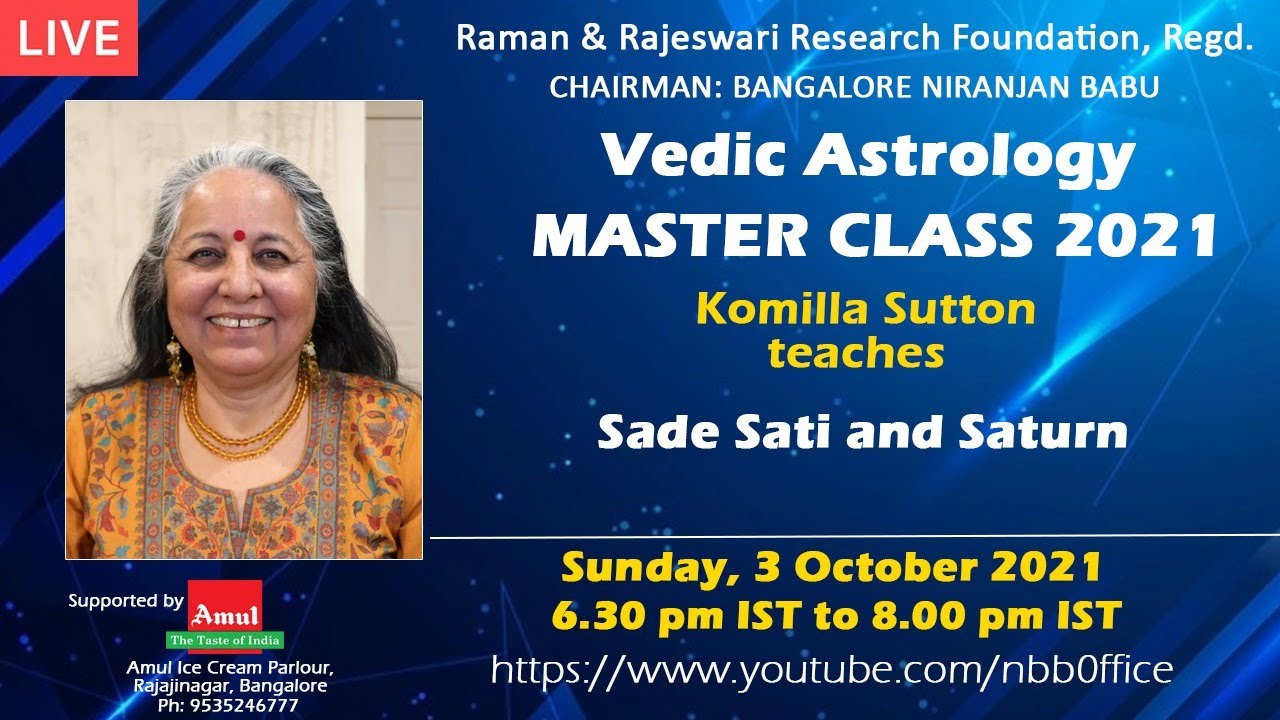 LIVE

Raman & Rajeswari Research Foundation, Regd.
CHAIRMAN: BANGALORE NIRANJAN BABU

Vedic Astrology
MASTER CLASS 2021

Komilla Sutton
teaches

Sade Sati and Saturn

Sunday, 3 October 2021
6.30 pm IST to 8.00 pm IST

https://www.youtube.com/nbb0ffice

Supported by Amul
The Taste of India

Amul Ice Cream Parlour,
Rajajinagar, Bangalore
Ph: 9535246777